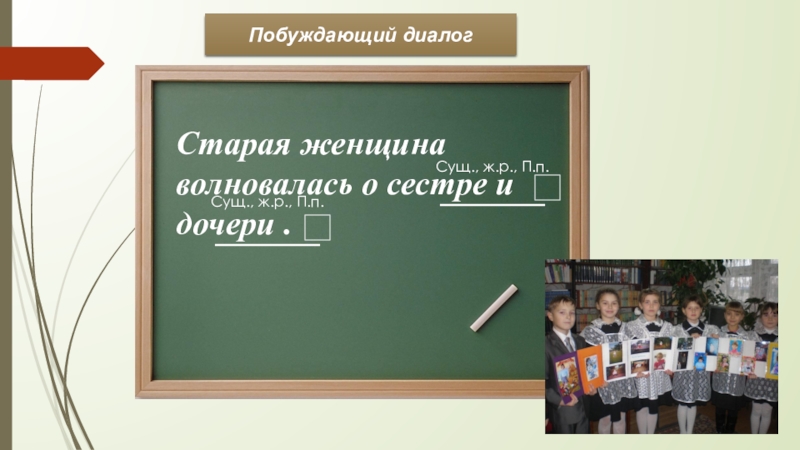 Побуждающий диалог

Старая женщина волновалась о сестре и дочери .

Сущ., ж.р., П.п.

Сущ., ж.р., П.п.